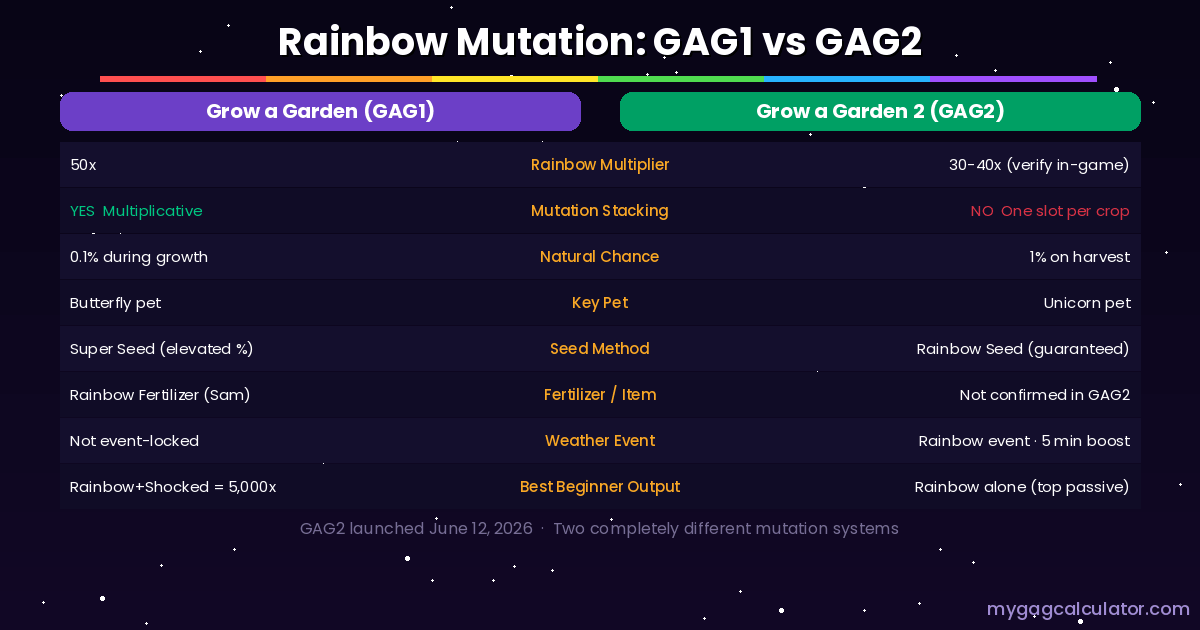 Rainbow Mutation: GAG1 vs GAG2

| Grow a Garden (GAG1) | | Grow a Garden 2 (GAG2) |
|---|---|---|
| 50x | Rainbow Multiplier | 30-40x (verify in-game) |
| YES Multiplicative | Mutation Stacking | NO One slot per crop |
| 0.1% during growth | Natural Chance | 1% on harvest |
| Butterfly pet | Key Pet | Unicorn pet |
| Super Seed (elevated %) | Seed Method | Rainbow Seed (guaranteed) |
| Rainbow Fertilizer (Sam) | Fertilizer / Item | Not confirmed in GAG2 |
| Not event-locked | Weather Event | Rainbow event · 5 min boost |
| Rainbow+Shocked = 5,000x | Best Beginner Output | Rainbow alone (top passive) |

GAG2 launched June 12, 2026 · Two completely different mutation systems

mygagcalculator.com